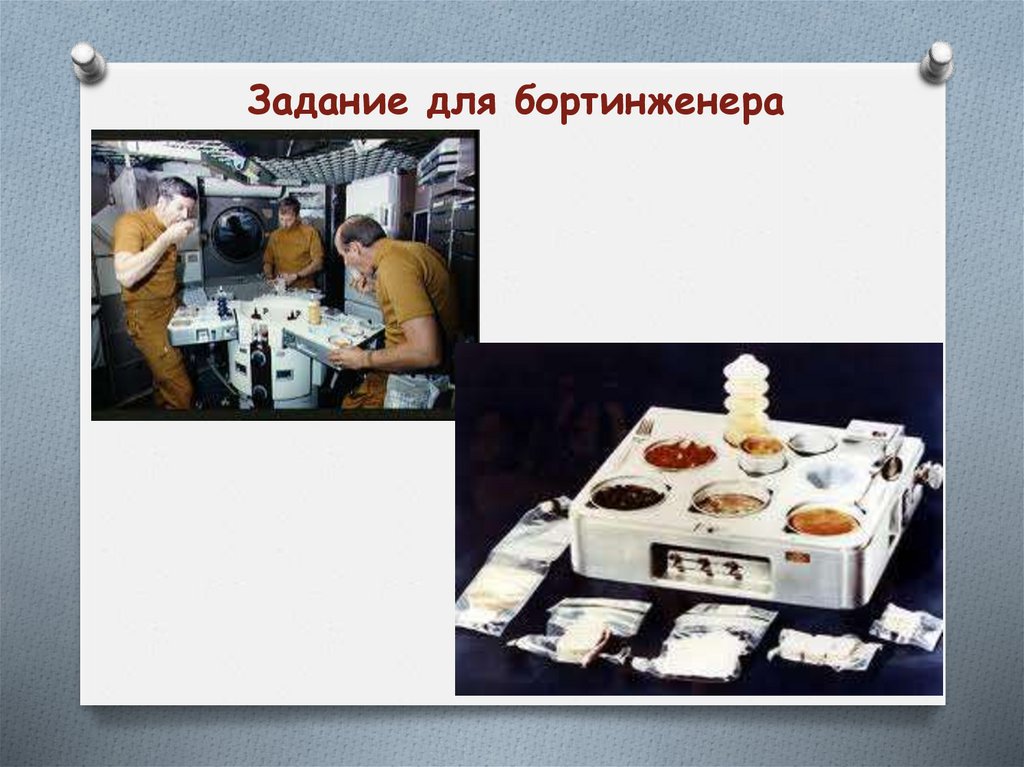 Задание для бортинженера